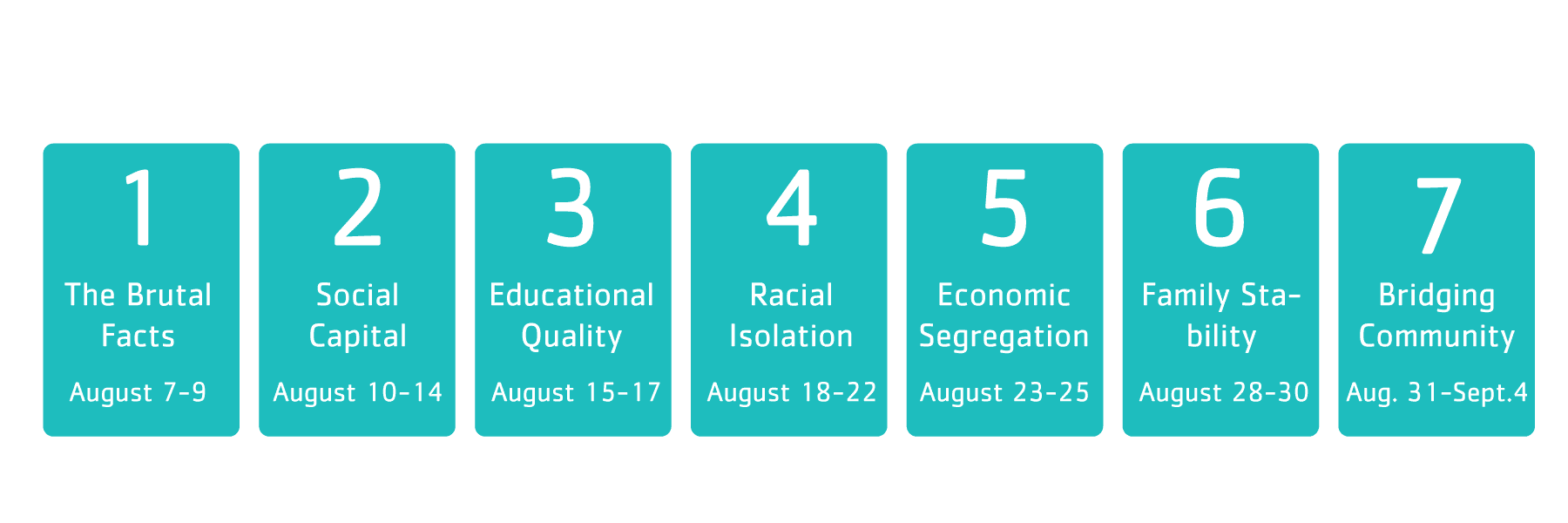 1
The Brutal Facts
August 7-9

2
Social Capital
August 10-14

3
Educational Quality
August 15-17

4
Racial Isolation
August 18-22

5
Economic Segregation
August 23-25

6
Family Stability
August 28-30

7
Bridging Community
Aug. 31-Sept.4